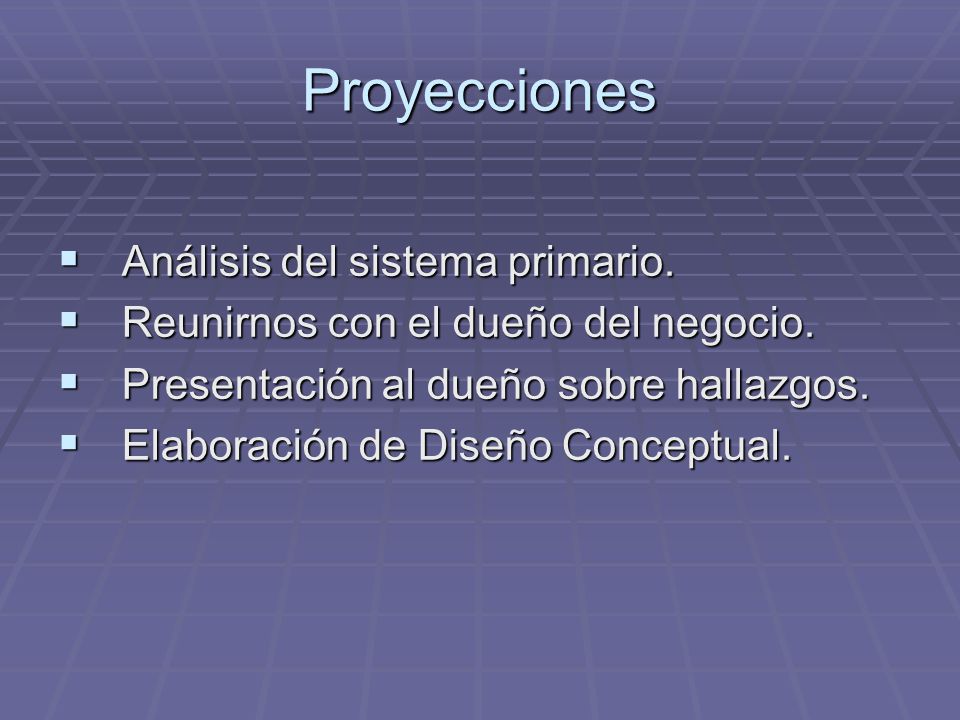 Proyecciones

- Análisis del sistema primario.
- Reunirnos con el dueño del negocio.
- Presentación al dueño sobre hallazgos.
- Elaboración de Diseño Conceptual.